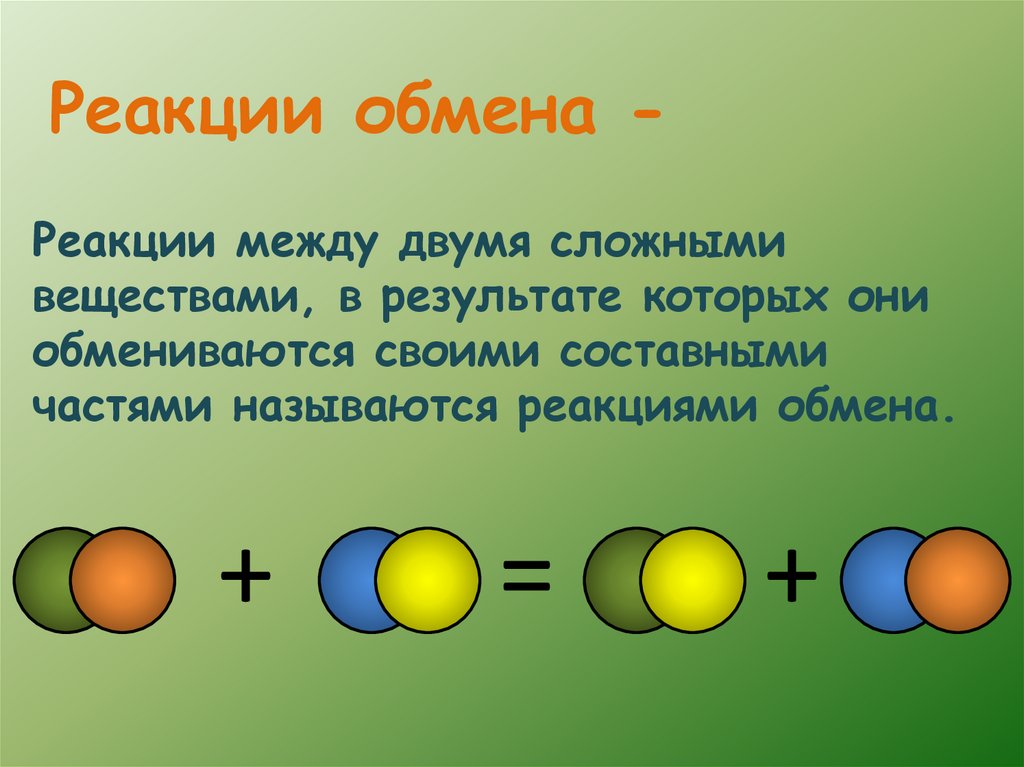 Реакции обмена -

Реакции между двумя сложными веществами, в результате которых они обмениваются своими составными частями называются реакциями обмена.

+ = +